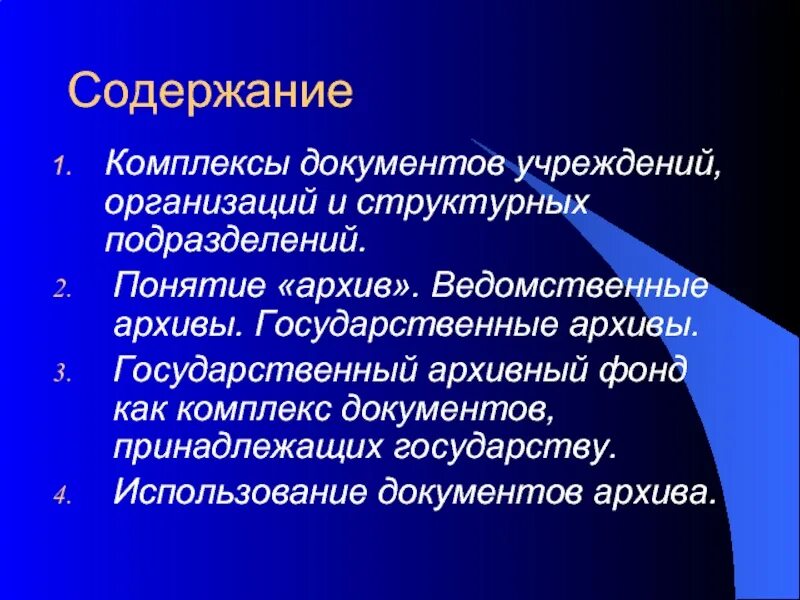 Содержание

1. Комплексы документов учреждений, организаций и структурных подразделений.
2. Понятие «архив». Ведомственные архивы. Государственные архивы.
3. Государственный архивный фонд как комплекс документов, принадлежащих государству.
4. Использование документов архива.